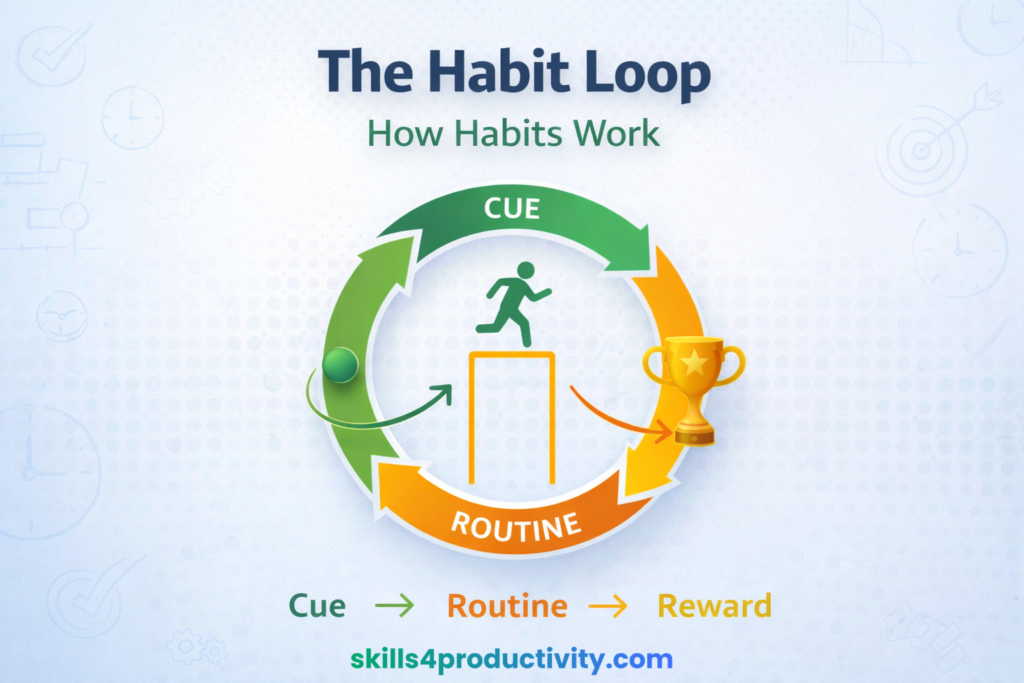 The Habit Loop

How Habits Work

CUE

ROUTINE

Cue → Routine → Reward

skills4productivity.com